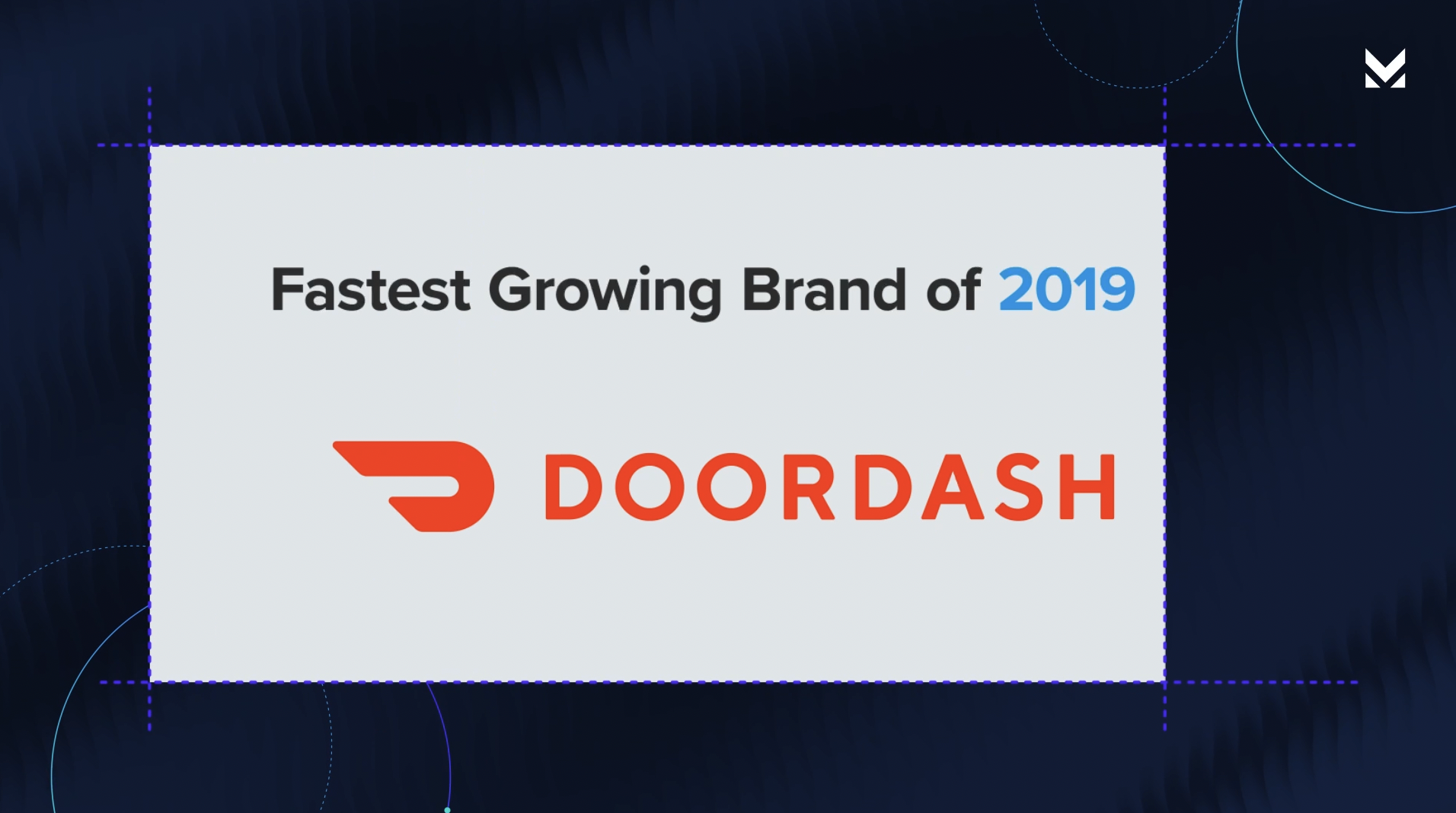 Fastest Growing Brand of 2019

DOORDASH